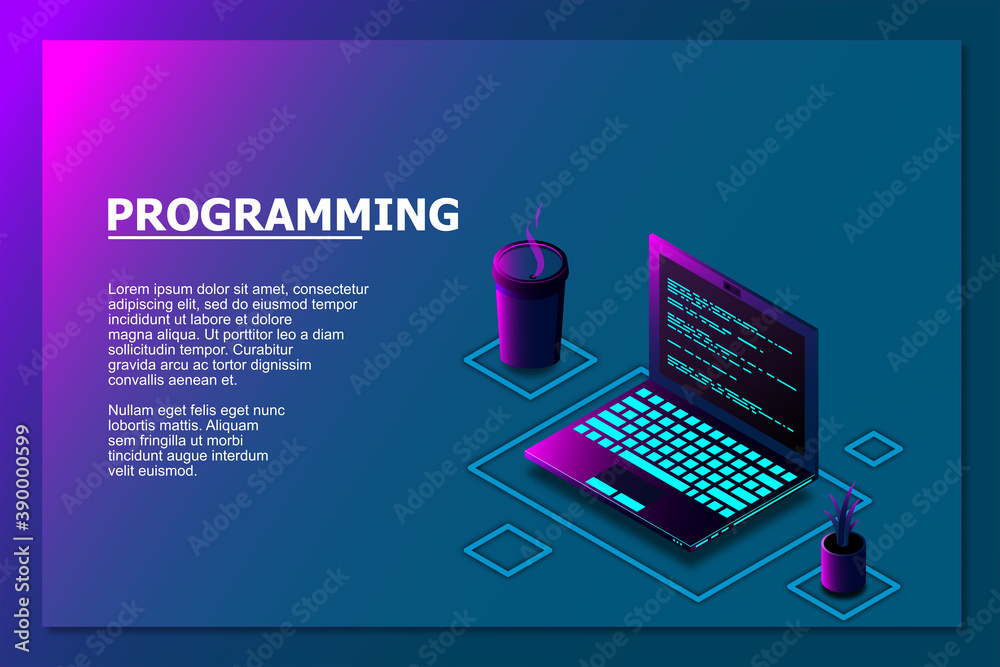 PROGRAMMING

Lorem ipsum dolor sit amet, consectetur adipiscing elit, sed do eiusmod tempor incididunt ut labore et dolore magna aliqua. Ut porttitor leo a diam sollicitudin tempor. Curabitur gravida arcu ac tortor dignissim convallis aenean et.

Nullam eget felis eget nunc lobortis mattis. Aliquam sem fringilla ut morbi tincidunt augue interdum velit euismod.

Adobe Stock | #390000599